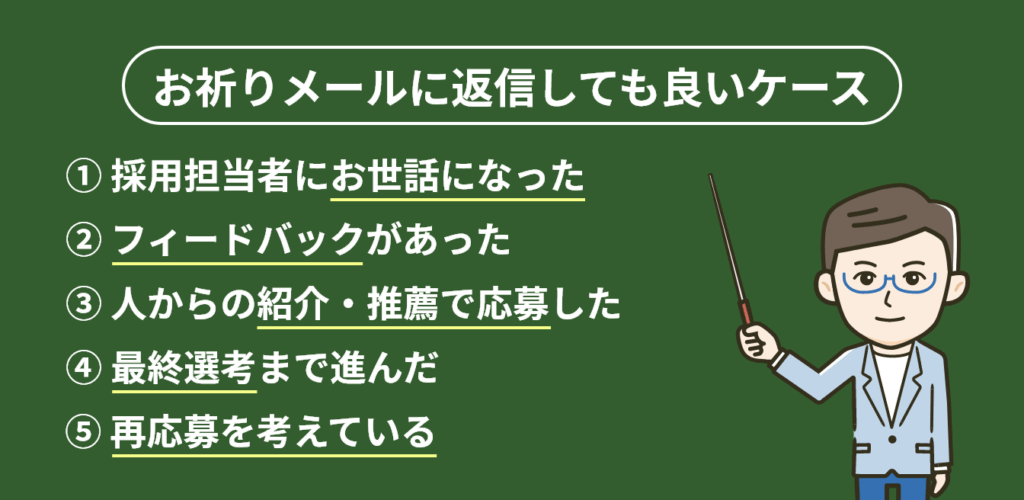 お祈りメールに返信しても良いケース

① 採用担当者にお世話になった

② フィードバックがあった

③ 人からの紹介・推薦で応募した

④ 最終選考まで進んだ

⑤ 再応募を考えている